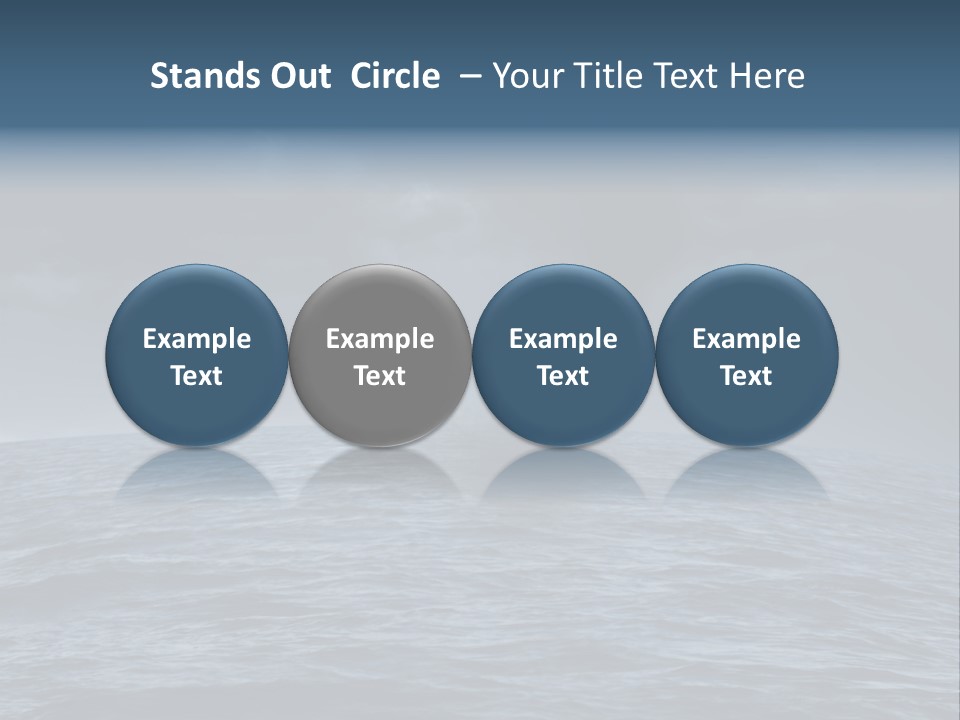 Stands Out Circle – Your Title Text Here

Example Text

Example Text

Example Text

Example Text